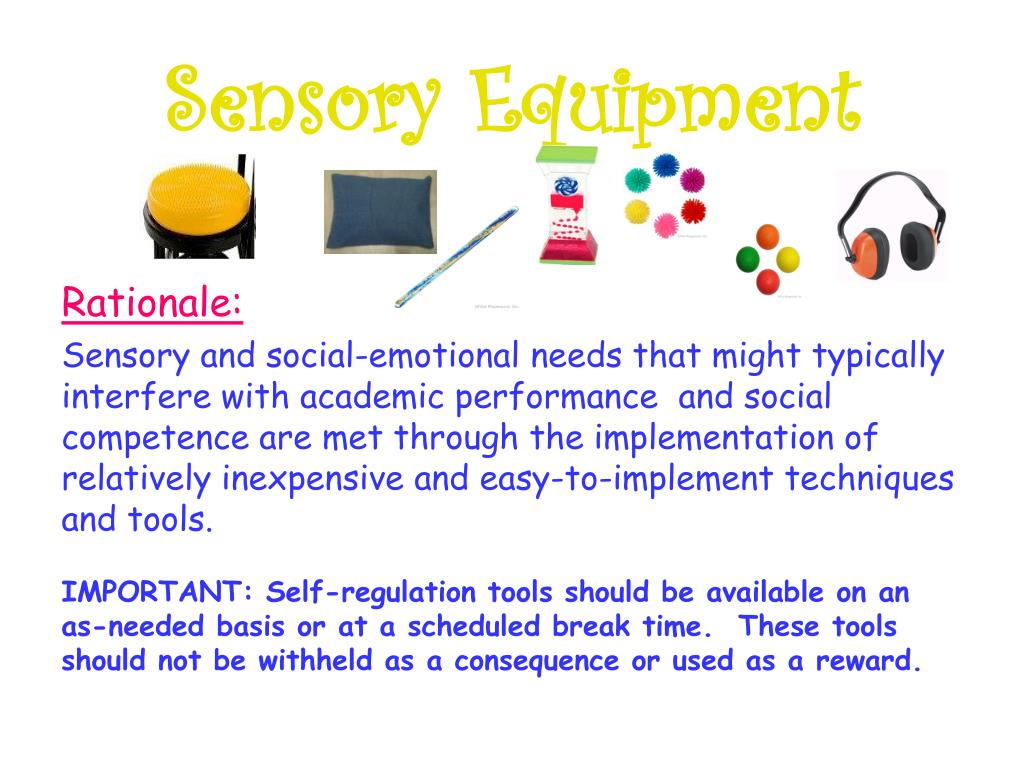 Sensory Equipment

Rationale:

Sensory and social-emotional needs that might typically interfere with academic performance and social competence are met through the implementation of relatively inexpensive and easy-to-implement techniques and tools.

IMPORTANT: Self-regulation tools should be available on an as-needed basis or at a scheduled break time. These tools should not be withheld as a consequence or used as a reward.